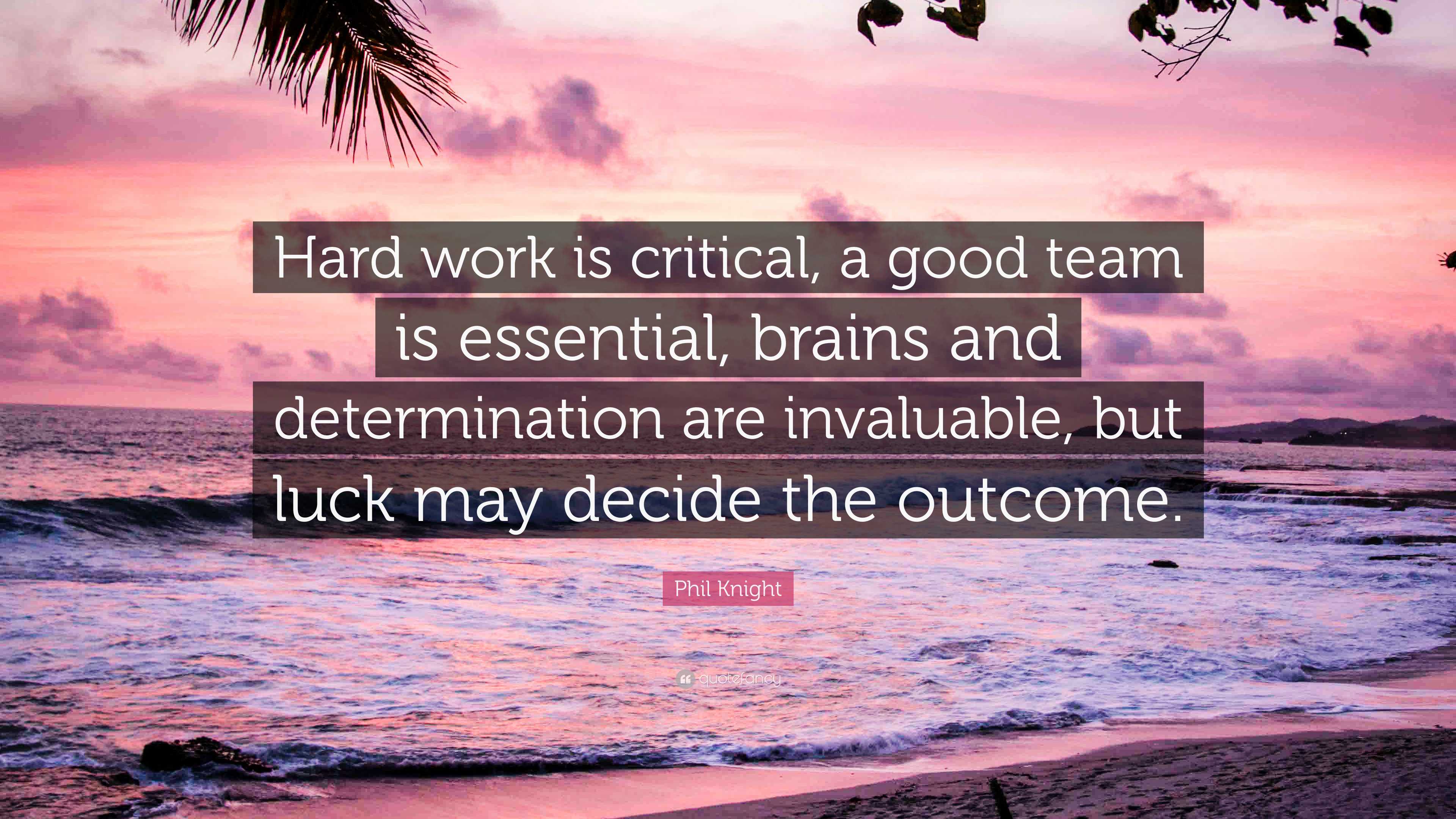 Hard work is critical, a good team is essential, brains and determination are invaluable, but luck may decide the outcome.

Phil Knight

quotefancy